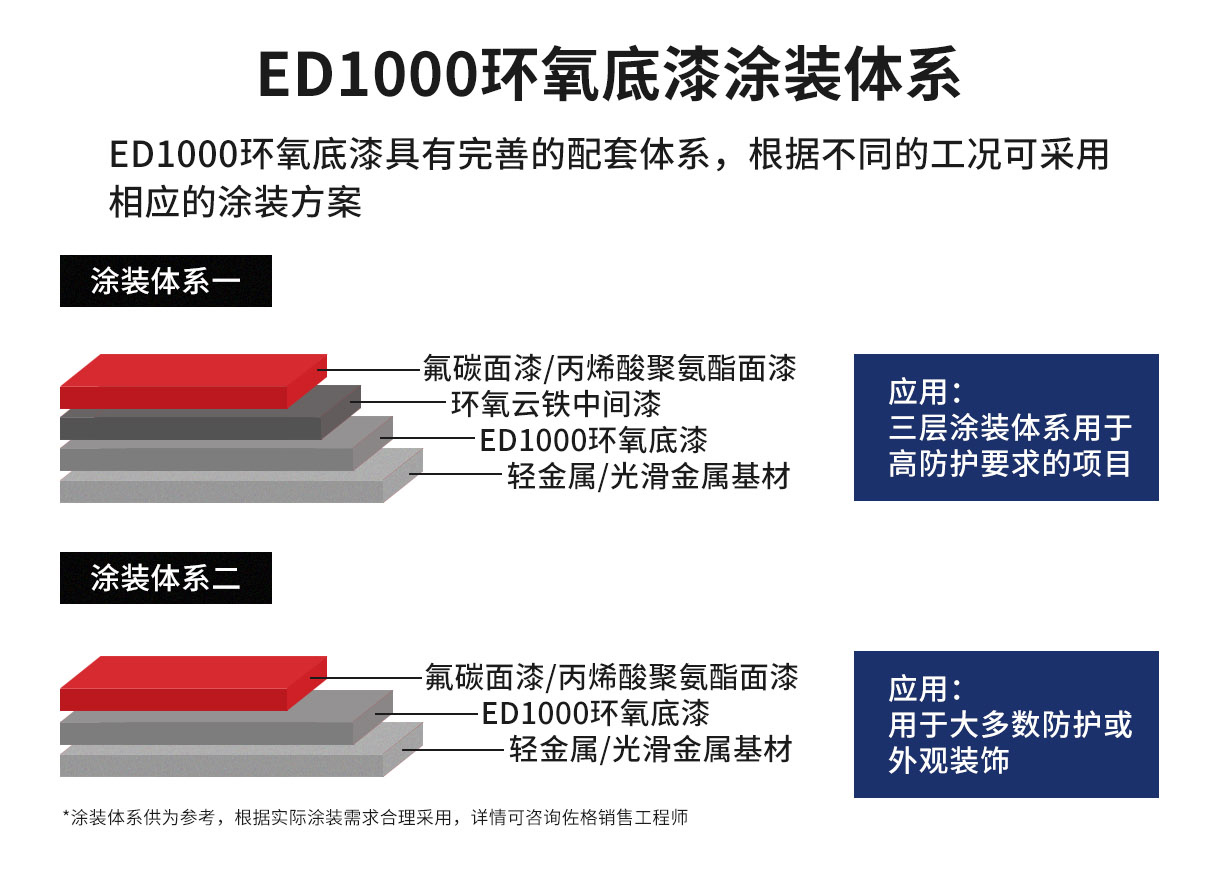 ED1000环氧底漆涂装体系

ED1000环氧底漆具有完善的配套体系，根据不同的工况可采用相应的涂装方案

涂装体系一

氟碳面漆/丙烯酸聚氨酯面漆
环氧云铁中间漆
ED1000环氧底漆
轻金属/光滑金属基材

应用：
三层涂装体系用于高防护要求的项目

涂装体系二

氟碳面漆/丙烯酸聚氨酯面漆
ED1000环氧底漆
轻金属/光滑金属基材

应用：
用于大多数防护或外观装饰

*涂装体系供为参考，根据实际涂装需求合理采用，详情可咨询佐格销售工程师